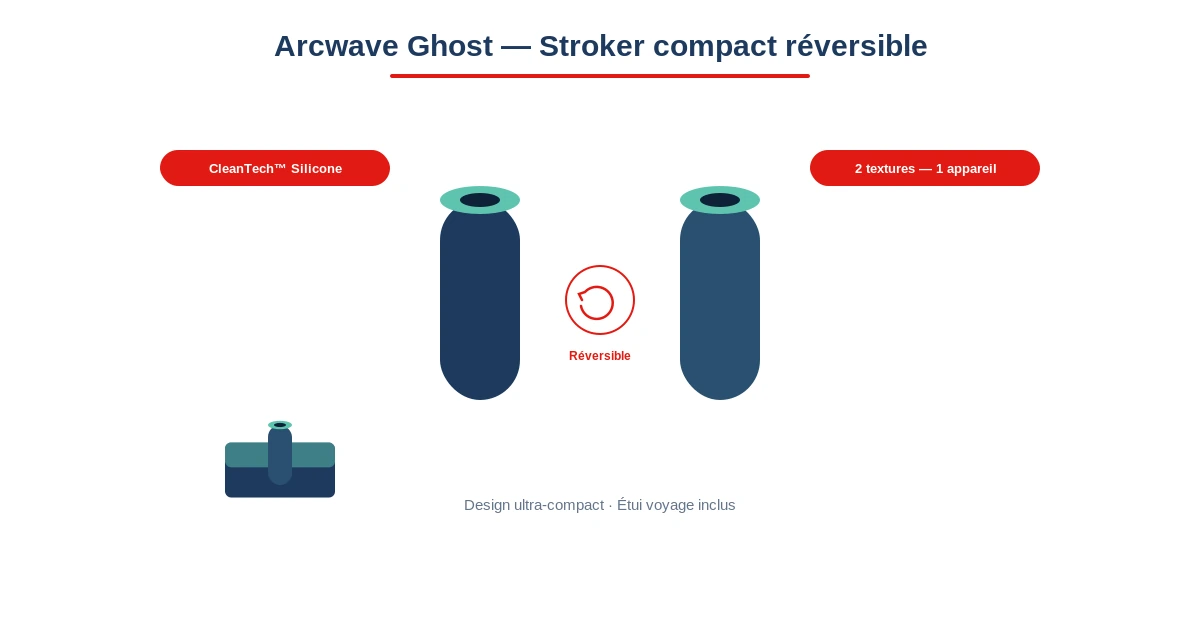 Arcwave Ghost — Stroker compact réversible

CleanTech™ Silicone

2 textures — 1 appareil

Réversible

Design ultra-compact · Étui voyage inclus